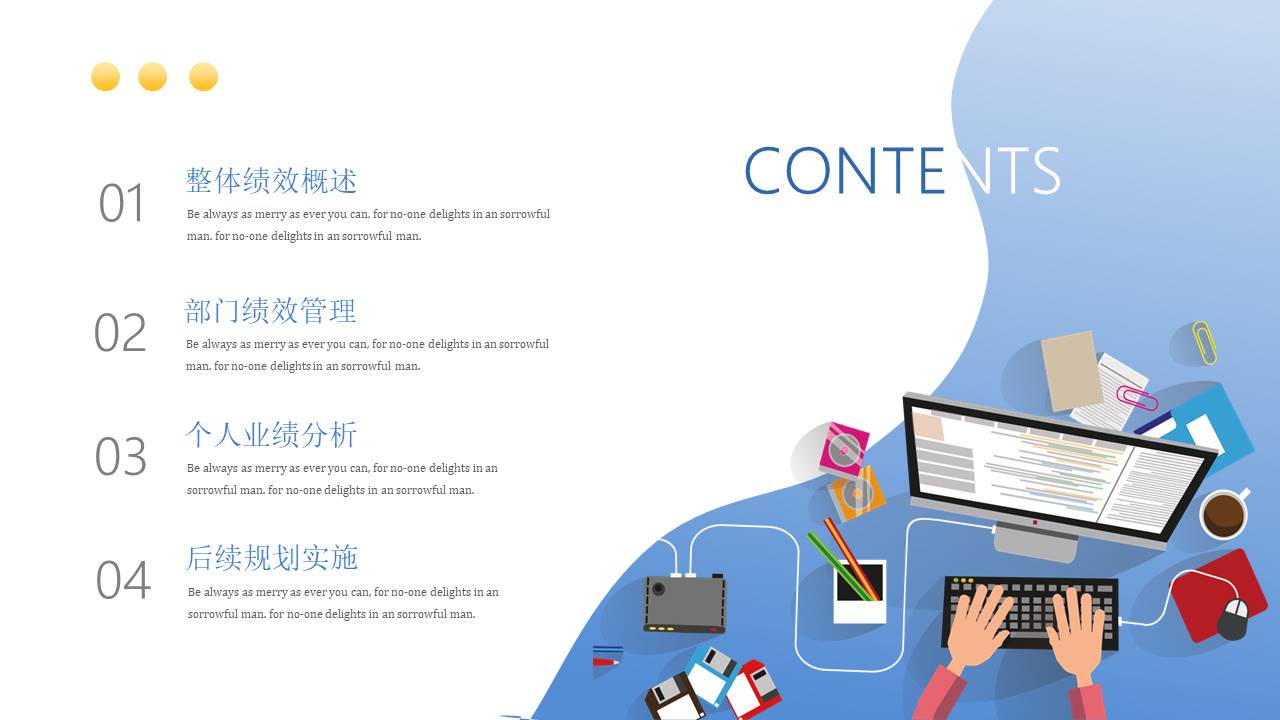 CONTENTS

01 整体绩效概述
Be always as merry as ever you can, for no-one delights in an sorrowful man. for no-one delights in an sorrowful man.

02 部门绩效管理
Be always as merry as ever you can, for no-one delights in an sorrowful man. for no-one delights in an sorrowful man.

03 个人业绩分析
Be always as merry as ever you can, for no-one delights in an sorrowful man. for no-one delights in an sorrowful man.

04 后续规划实施
Be always as merry as ever you can, for no-one delights in an sorrowful man. for no-one delights in an sorrowful man.